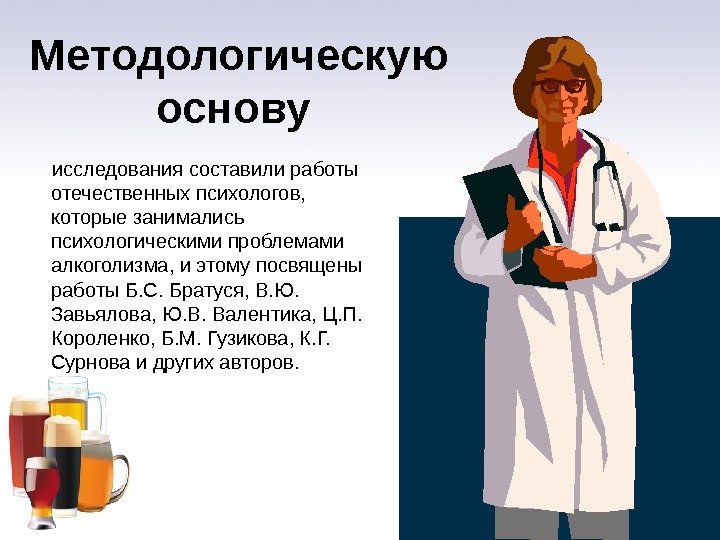 Методологическую основу

исследования составили работы отечественных психологов, которые занимались психологическими проблемами алкоголизма, и этому посвящены работы Б.С. Братуся, В.Ю. Завьялова, Ю.В. Валентика, Ц.П. Короленко, Б.М. Гузикова, К.Г. Сурнова и других авторов.